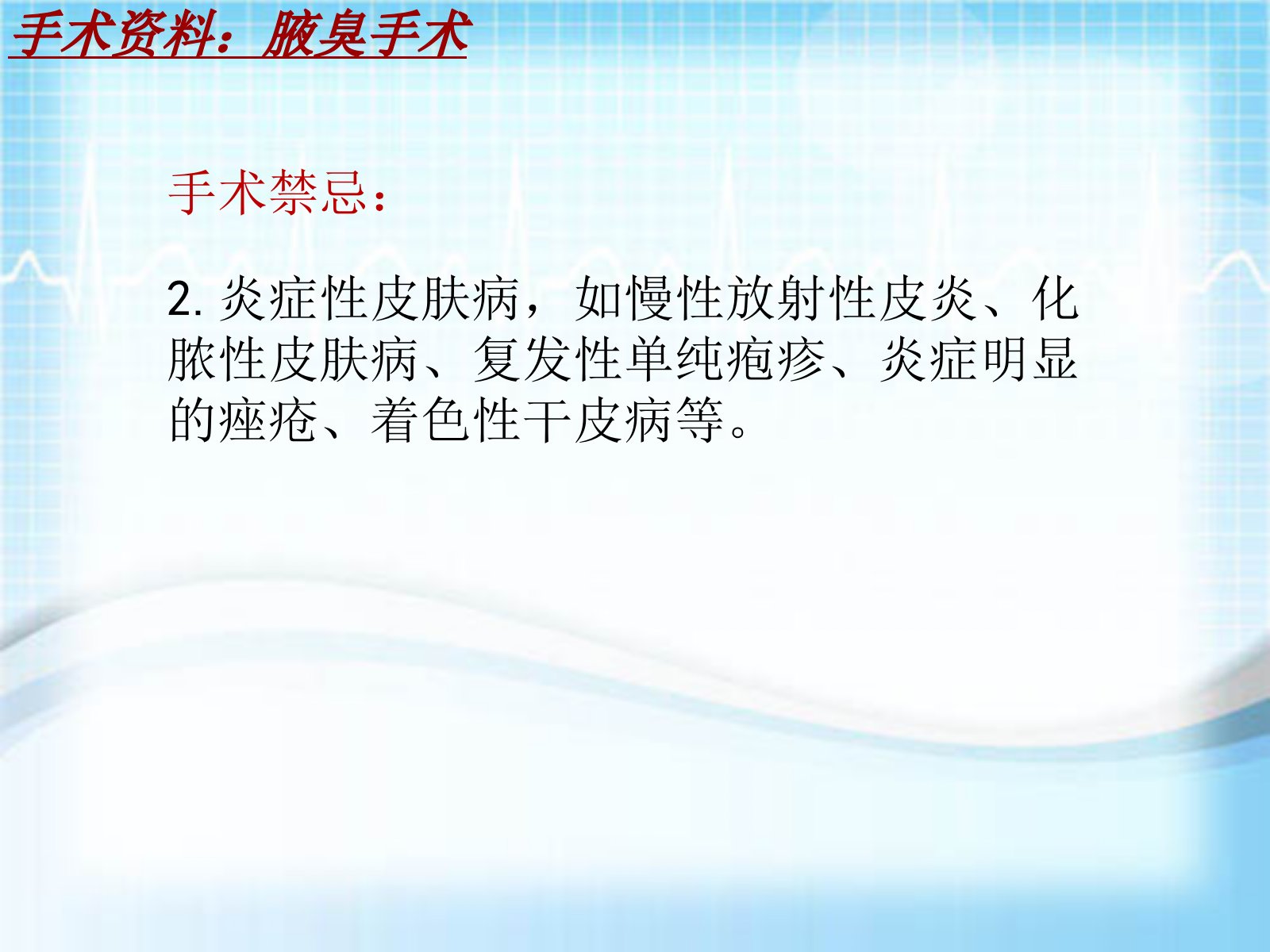 手术资料：腋臭手术

手术禁忌：

2. 炎症性皮肤病，如慢性放射性皮炎、化脓性皮肤病、复发性单纯疱疹、炎症明显的痤疮、着色性干皮病等。